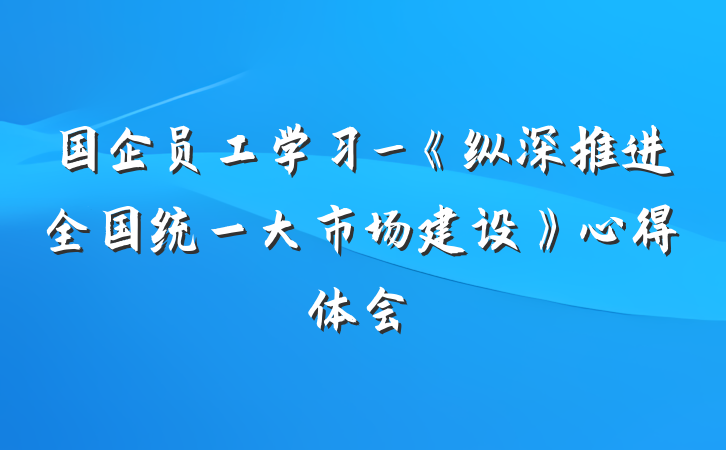 国企员工学习—《纵深推进全国统一大市场建设》心得体会